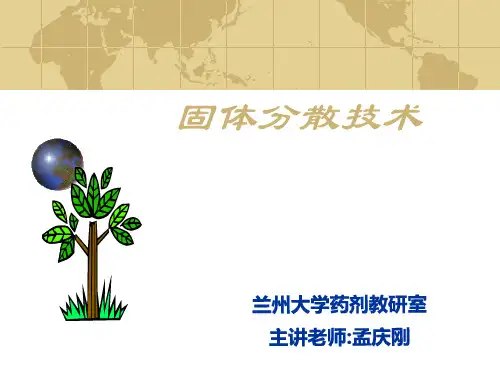 固体分散技术

兰州大学药剂教研室

主讲老师:孟庆刚